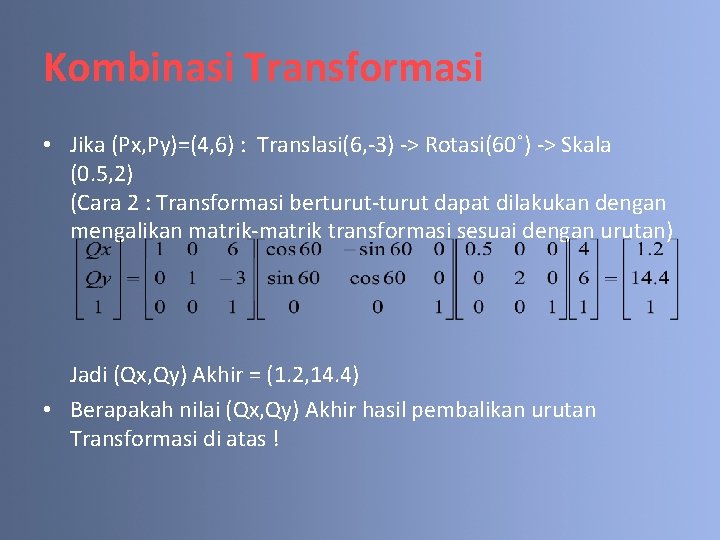 Kombinasi Transformasi

• Jika (Px,Py)=(4,6) : Translasi(6,-3) -> Rotasi(60˚) -> Skala (0.5,2)
(Cara 2 : Transformasi berturut-turut dapat dilakukan dengan mengalikan matrik-matrik transformasi sesuai dengan urutan)

$\begin{bmatrix} Qx \\ Qy \\ 1 \end{bmatrix} = \begin{bmatrix} 1 & 0 & 6 \\ 0 & 1 & -3 \\ 0 & 0 & 1 \end{bmatrix} \begin{bmatrix} \cos 60 & -\sin 60 & 0 \\ \sin 60 & \cos 60 & 0 \\ 0 & 0 & 1 \end{bmatrix} \begin{bmatrix} 0.5 & 0 & 0 \\ 0 & 2 & 0 \\ 0 & 0 & 1 \end{bmatrix} \begin{bmatrix} 4 \\ 6 \\ 1 \end{bmatrix} = \begin{bmatrix} 1.2 \\ 14.4 \\ 1 \end{bmatrix}$

Jadi (Qx,Qy) Akhir = (1.2,14.4)

• Berapakah nilai (Qx,Qy) Akhir hasil pembalikan urutan Transformasi di atas !